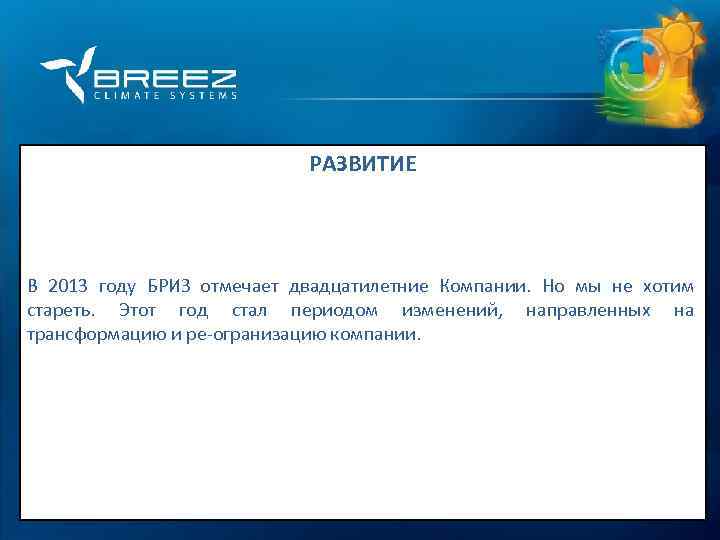 BREEZ
CLIMATE SYSTEMS

РАЗВИТИЕ

В 2013 году БРИЗ отмечает двадцатилетние Компании. Но мы не хотим стареть. Этот год стал периодом изменений, направленных на трансформацию и ре-огранизацию компании.